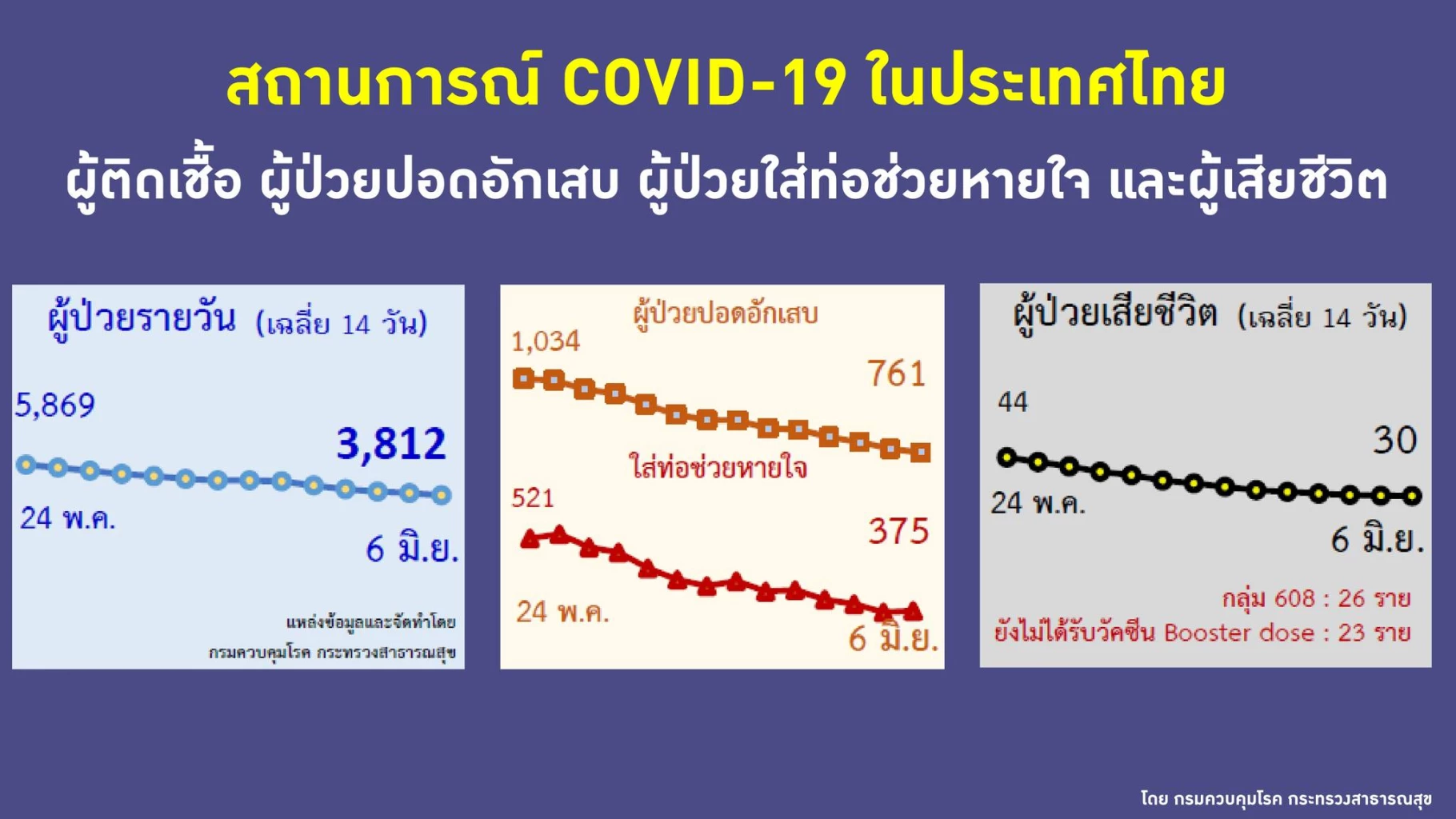 สถานการณ์ COVID-19 ในประเทศไทย

ผู้ติดเชื้อ ผู้ป่วยปอดอักเสบ ผู้ป่วยใส่ท่อช่วยหายใจ และผู้เสียชีวิต

ผู้ป่วยรายวัน (เฉลี่ย 14 วัน)

5,869

3,812

24 พ.ค.

6 มิ.ย.

แหล่งข้อมูลและจัดทำโดย
กรมควบคุมโรค กระทรวงสาธารณสุข

ผู้ป่วยปอดอักเสบ

1,034

761

ใส่ท่อช่วยหายใจ

521

375

24 พ.ค.

6 มิ.ย.

ผู้ป่วยเสียชีวิต (เฉลี่ย 14 วัน)

44

30

24 พ.ค.

6 มิ.ย.

กลุ่ม 608 : 26 ราย
ยังไม่ได้รับวัคซีน Booster dose : 23 ราย

โดย กรมควบคุมโรค กระทรวงสาธารณสุข